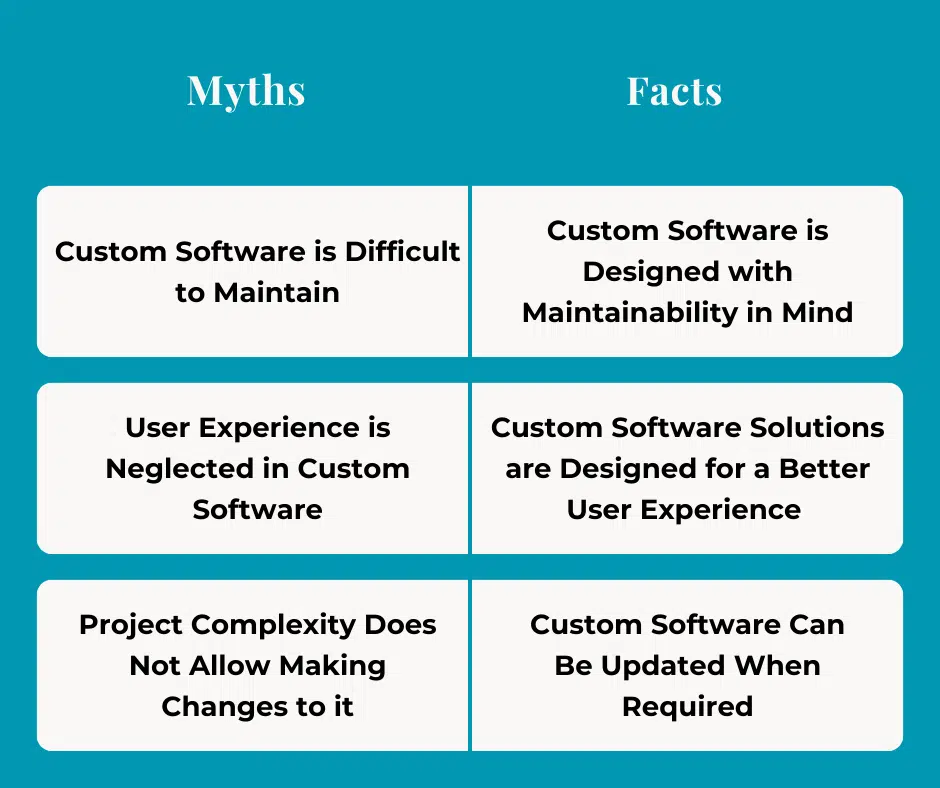 | Myths | Facts |
|---|---|
| Custom Software is Difficult to Maintain | Custom Software is Designed with Maintainability in Mind |
| User Experience is Neglected in Custom Software | Custom Software Solutions are Designed for a Better User Experience |
| Project Complexity Does Not Allow Making Changes to it | Custom Software Can Be Updated When Required |